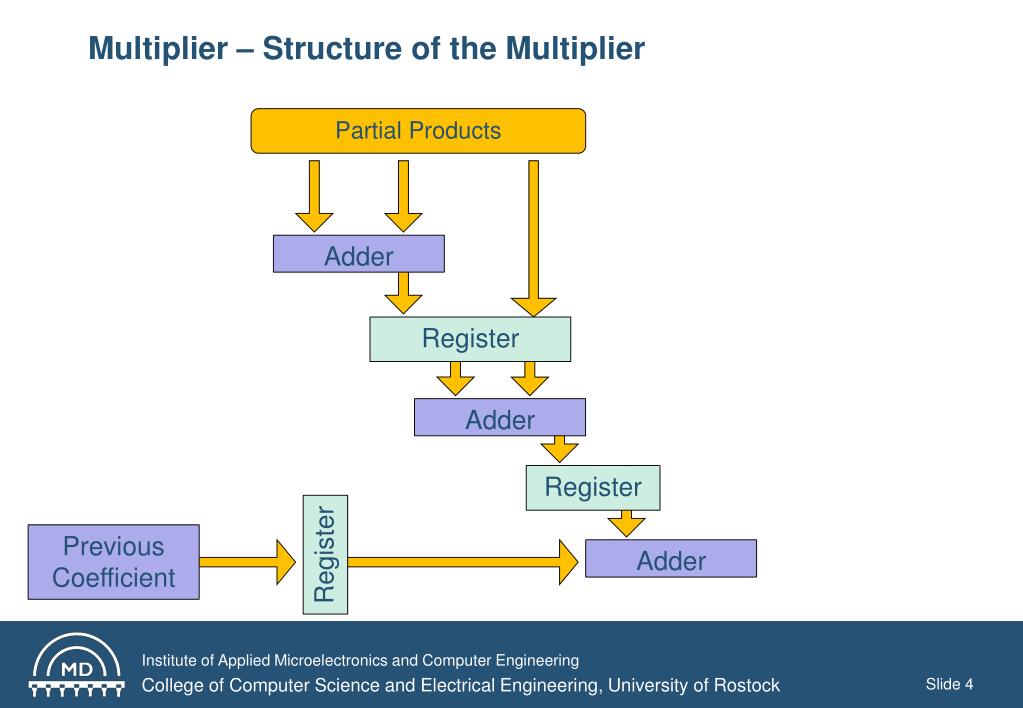 Multiplier – Structure of the Multiplier

Partial Products

Adder

Register

Adder

Register

Previous Coefficient

Register

Adder

MD

Institute of Applied Microelectronics and Computer Engineering
College of Computer Science and Electrical Engineering, University of Rostock

Slide 4